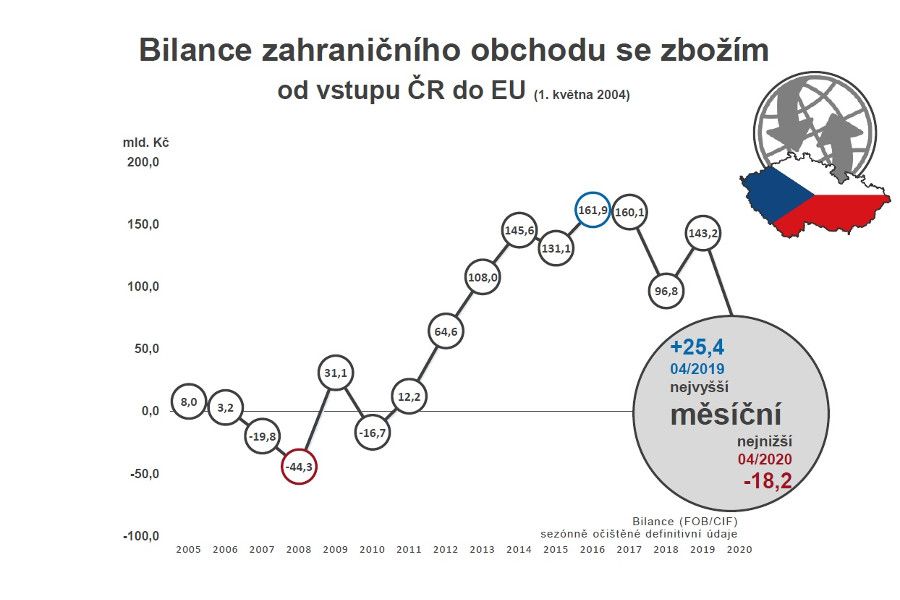 Bilance zahraničního obchodu se zbožím
od vstupu ČR do EU (1. května 2004)

mld. Kč
200,0
150,0
100,0
50,0
0,0
-50,0
-100,0

8,0
3,2
-19,8
-44,3
31,1
-16,7
12,2
64,6
108,0
145,6
131,1
161,9
160,1
96,8
143,2

+25,4
04/2019
nejvyšší
měsíční
nejnižší
04/2020
-18,2

Bilance (FOB/CIF)
sezónně očištěné definitivní údaje

2005 2006 2007 2008 2009 2010 2011 2012 2013 2014 2015 2016 2017 2018 2019 2020